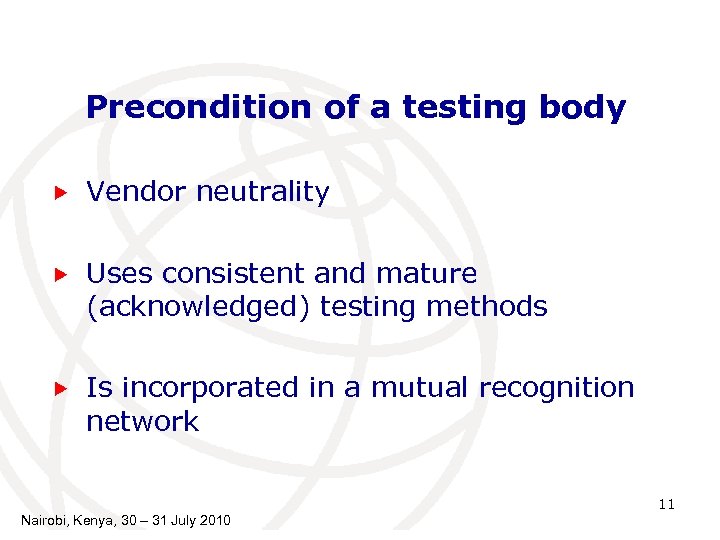 Precondition of a testing body

Vendor neutrality

Uses consistent and mature (acknowledged) testing methods

Is incorporated in a mutual recognition network

11

Nairobi, Kenya, 30 – 31 July 2010